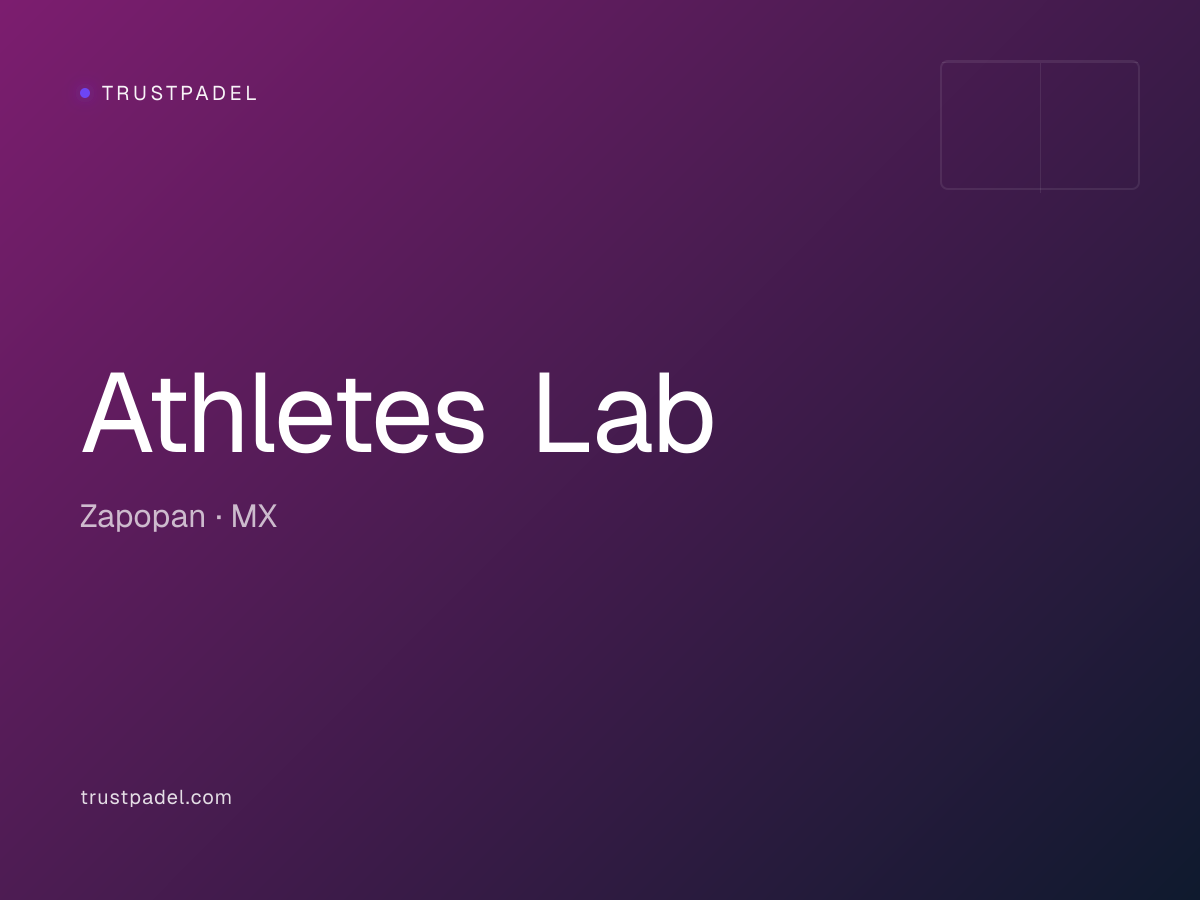 TRUSTPADEL

Athletes Lab

Zapopan · MX

trustpadel.com